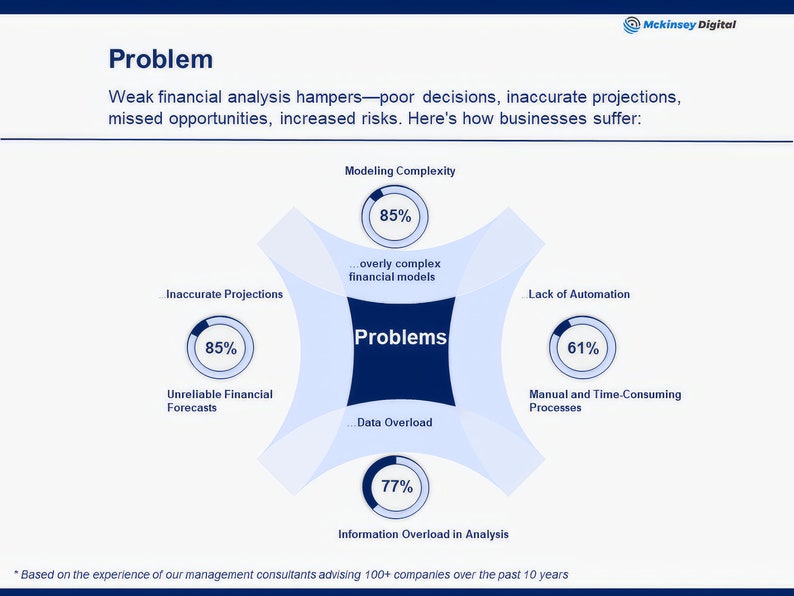 Mckinsey Digital

Problem

Weak financial analysis hampers—poor decisions, inaccurate projections, missed opportunities, increased risks. Here's how businesses suffer:

Modeling Complexity

85%

...overly complex financial models

...Inaccurate Projections

85%

Unreliable Financial Forecasts

Problems

...Lack of Automation

61%

Manual and Time-Consuming Processes

...Data Overload

77%

Information Overload in Analysis

* Based on the experience of our management consultants advising 100+ companies over the past 10 years